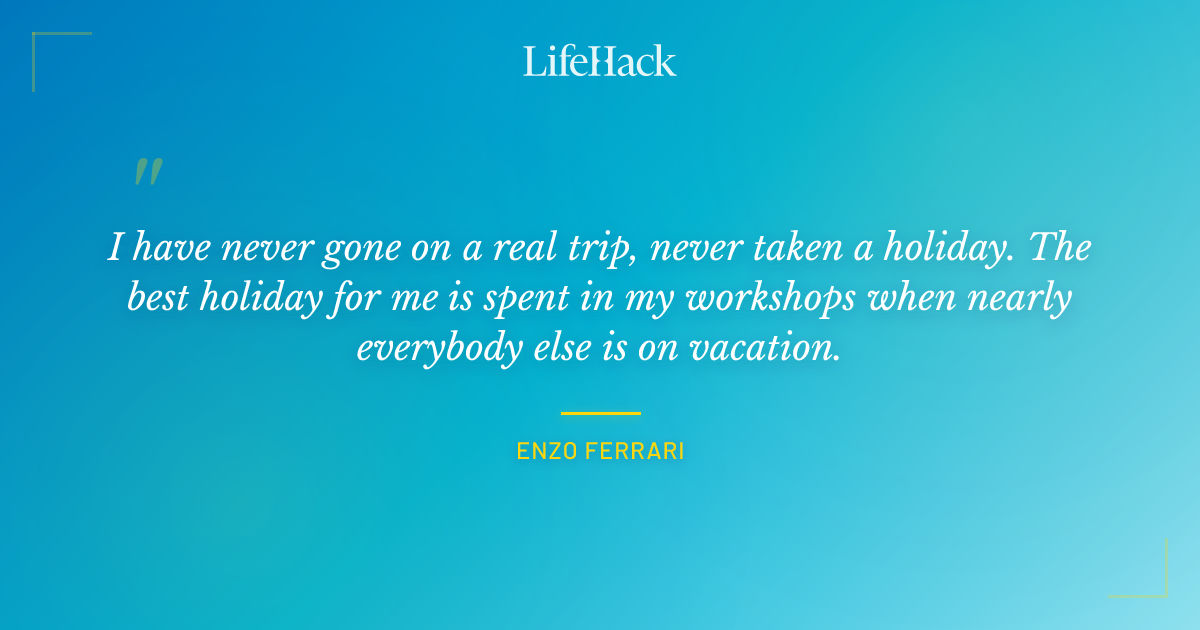 LifeHack

"

I have never gone on a real trip, never taken a holiday. The best holiday for me is spent in my workshops when nearly everybody else is on vacation.

ENZO FERRARI